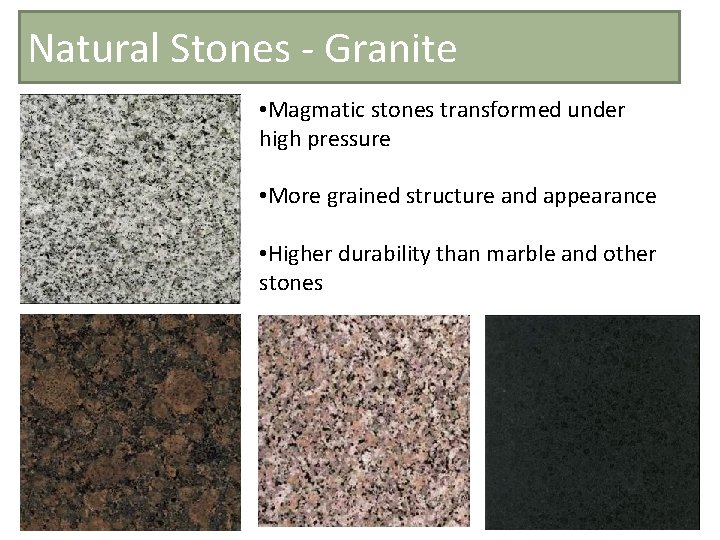 Natural Stones - Granite

•Magmatic stones transformed under high pressure

•More grained structure and appearance

•Higher durability than marble and other stones